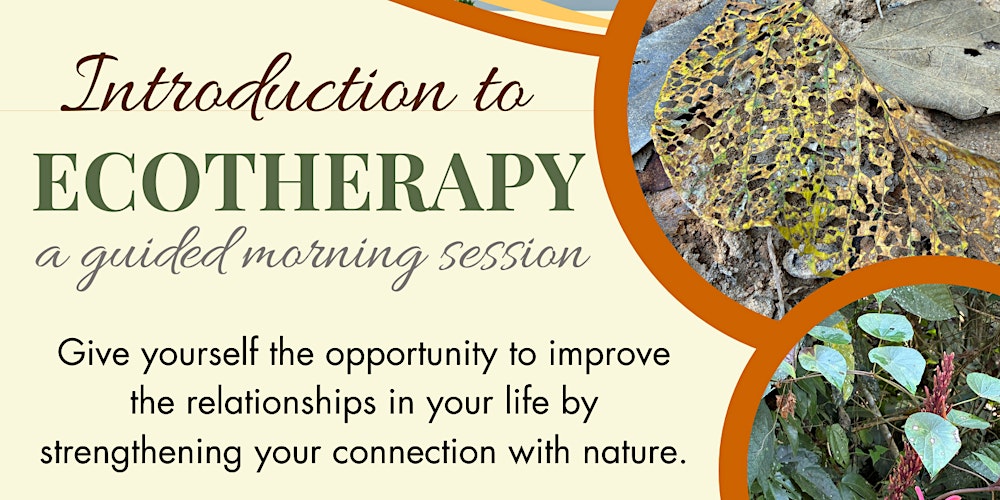 Introduction to
ECOTHERAPY
a guided morning session

Give yourself the opportunity to improve the relationships in your life by strengthening your connection with nature.